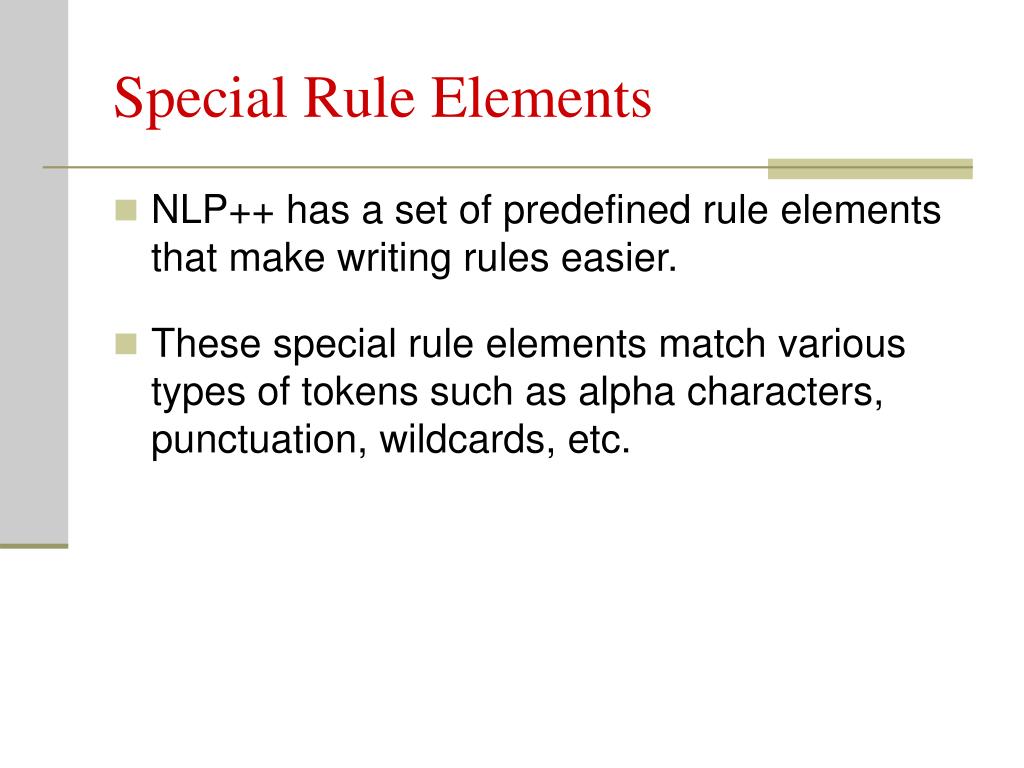 Special Rule Elements

NLP++ has a set of predefined rule elements that make writing rules easier.

These special rule elements match various types of tokens such as alpha characters, punctuation, wildcards, etc.